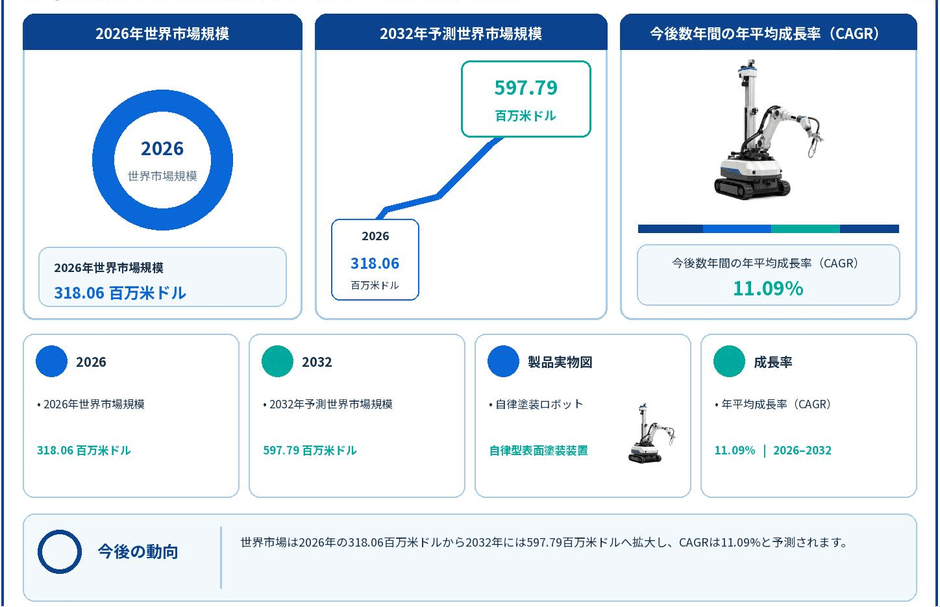 2026年世界市場規模

2026
世界市場規模

2026年世界市場規模
318.06 百万米ドル

2032年予測世界市場規模

597.79
百万米ドル

2026
318.06
百万米ドル

今後数年間の年平均成長率（CAGR）

今後数年間の年平均成長率（CAGR）
11.09%

2026
• 2026年世界市場規模
318.06 百万米ドル

2032
• 2032年予測世界市場規模
597.79 百万米ドル

製品実物図
• 自律塗装ロボット
自律型表面塗装装置

成長率
• 年平均成長率（CAGR）
11.09% | 2026–2032

今後の動向

世界市場は2026年の318.06百万米ドルから2032年には597.79百万米ドルへ拡大し、CAGRは11.09%と予測されます。